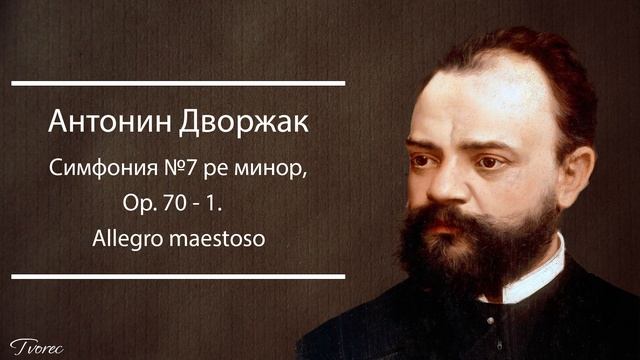 Антонин Дворжак

Симфония №7 ре минор,
Op. 70 - 1.
Allegro maestoso

Tvorec